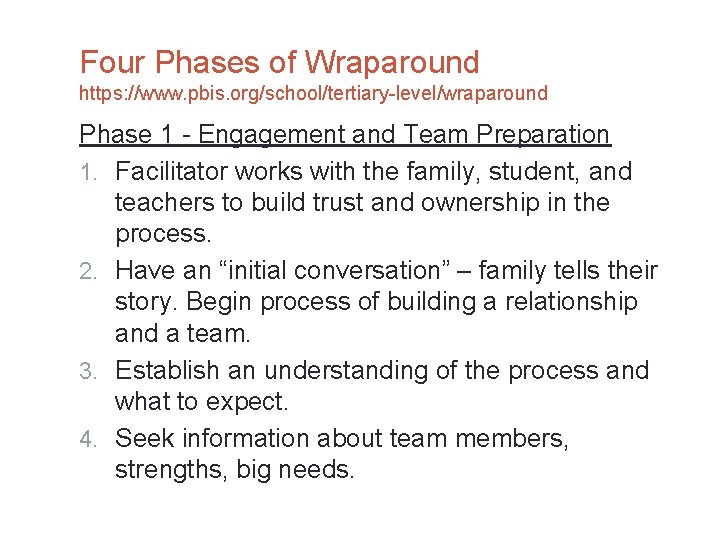 Four Phases of Wraparound
https://www.pbis.org/school/tertiary-level/wraparound

Phase 1 - Engagement and Team Preparation

1. Facilitator works with the family, student, and teachers to build trust and ownership in the process.
2. Have an “initial conversation” – family tells their story. Begin process of building a relationship and a team.
3. Establish an understanding of the process and what to expect.
4. Seek information about team members, strengths, big needs.